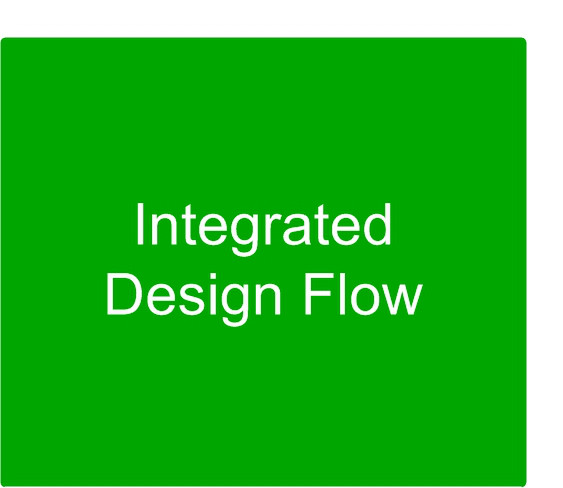 Integrated Design Flow